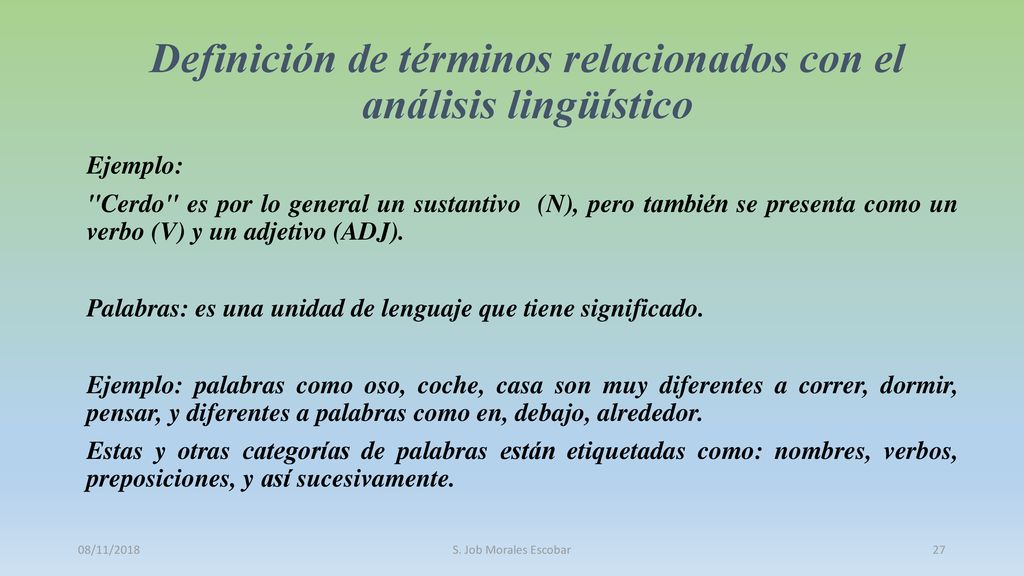 Definición de términos relacionados con el análisis lingüístico

Ejemplo:

"Cerdo" es por lo general un sustantivo (N), pero también se presenta como un verbo (V) y un adjetivo (ADJ).

Palabras: es una unidad de lenguaje que tiene significado.

Ejemplo: palabras como oso, coche, casa son muy diferentes a correr, dormir, pensar, y diferentes a palabras como en, debajo, alrededor.

Estas y otras categorías de palabras están etiquetadas como: nombres, verbos, preposiciones, y así sucesivamente.

08/11/2018

S. Job Morales Escobar

27